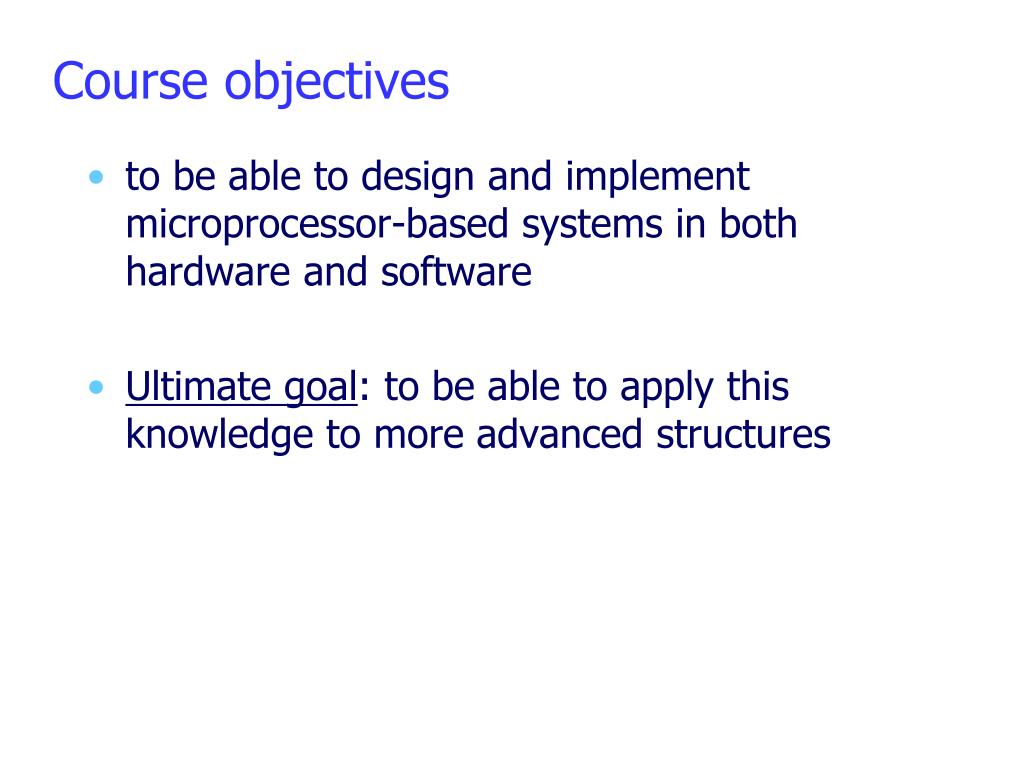 Course objectives

• to be able to design and implement microprocessor-based systems in both hardware and software

• Ultimate goal: to be able to apply this knowledge to more advanced structures